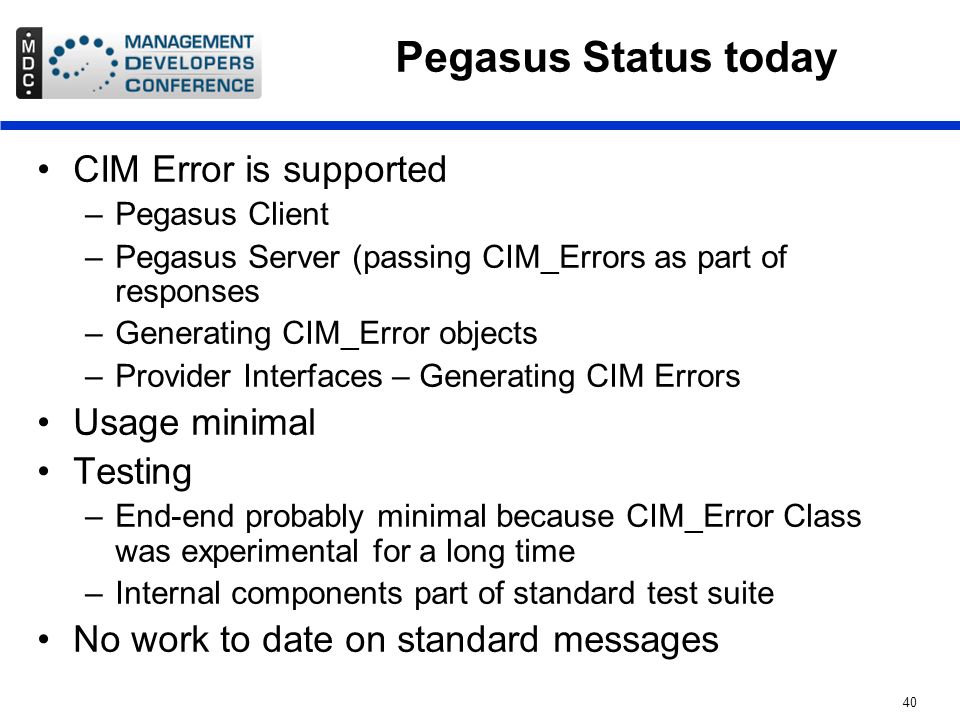 MDC MANAGEMENT DEVELOPERS CONFERENCE

Pegasus Status today

• CIM Error is supported
– Pegasus Client
– Pegasus Server (passing CIM_Errors as part of responses
– Generating CIM_Error objects
– Provider Interfaces – Generating CIM Errors
• Usage minimal
• Testing
– End-end probably minimal because CIM_Error Class was experimental for a long time
– Internal components part of standard test suite
• No work to date on standard messages

40